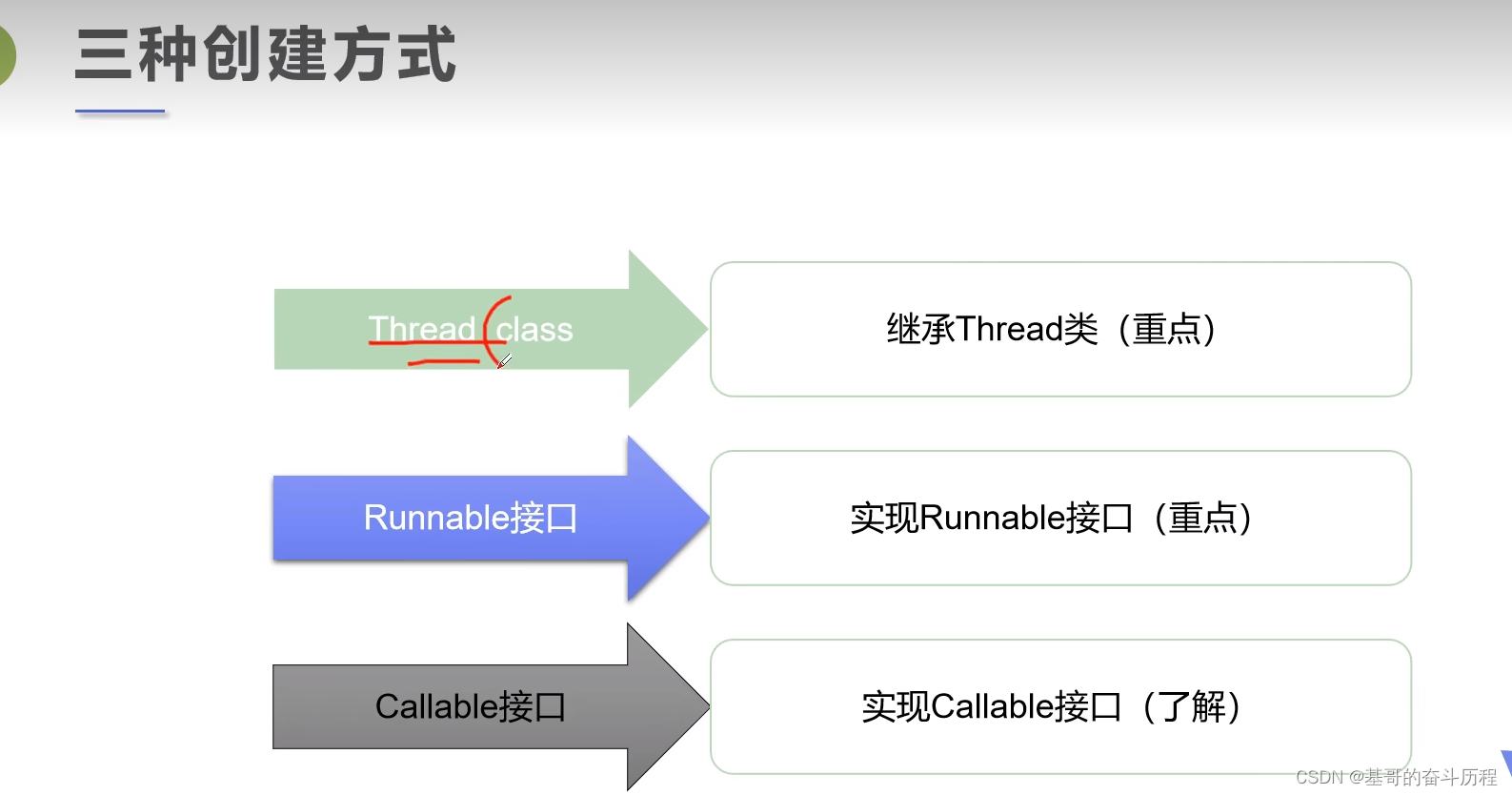 三种创建方式

Thread class

继承Thread类（重点）

Runnable接口

实现Runnable接口（重点）

Callable接口

实现Callable接口（了解）

CSDN @基哥的奋斗历程